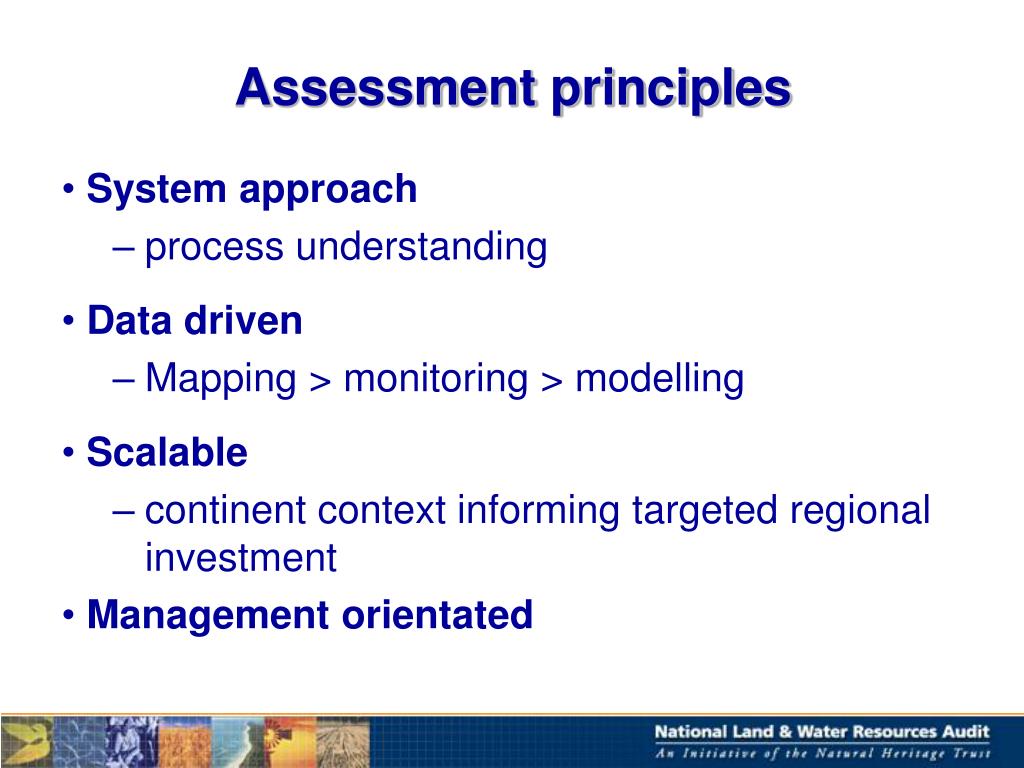 Assessment principles

• System approach
– process understanding

• Data driven
– Mapping > monitoring > modelling

• Scalable
– continent context informing targeted regional investment

• Management orientated

National Land & Water Resources Audit
An Initiative of the Natural Heritage Trust